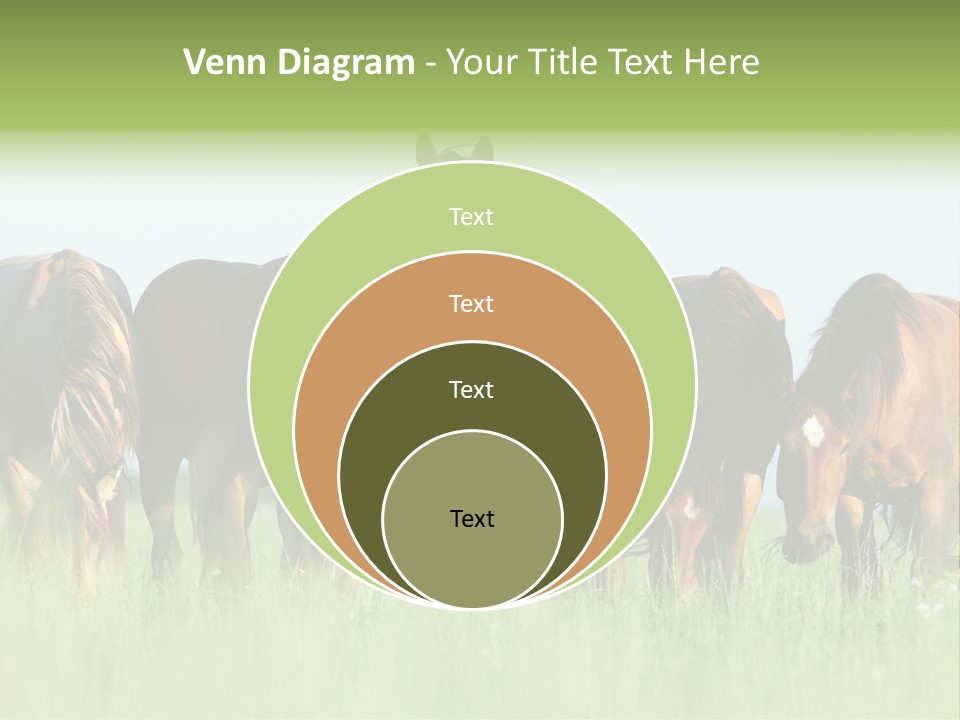 Venn Diagram - Your Title Text Here

Text

Text

Text

Text